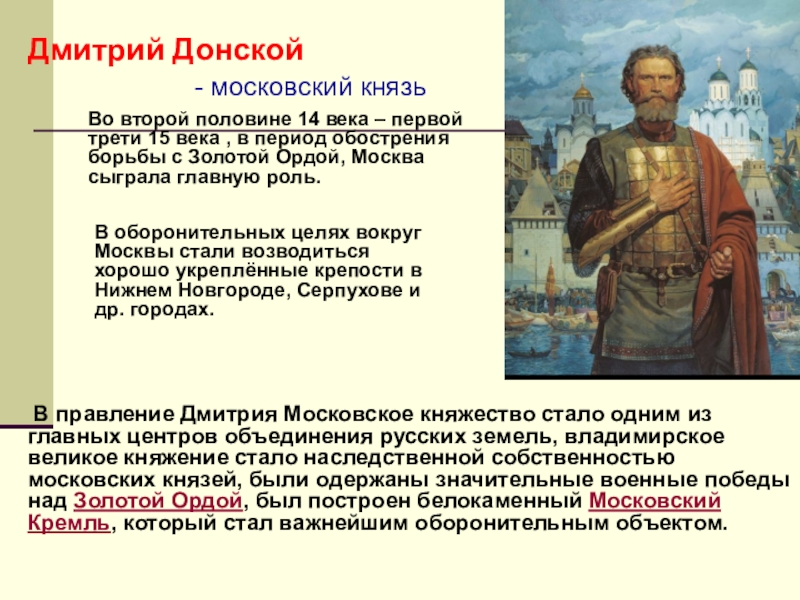 Дмитрий Донской

- московский князь

Во второй половине 14 века – первой трети 15 века , в период обострения борьбы с Золотой Ордой, Москва сыграла главную роль.

В оборонительных целях вокруг Москвы стали возводиться хорошо укреплённые крепости в Нижнем Новгороде, Серпухове и др. городах.

В правление Дмитрия Московское княжество стало одним из главных центров объединения русских земель, владимирское великое княжение стало наследственной собственностью московских князей, были одержаны значительные военные победы над Золотой Ордой, был построен белокаменный Московский Кремль, который стал важнейшим оборонительным объектом.